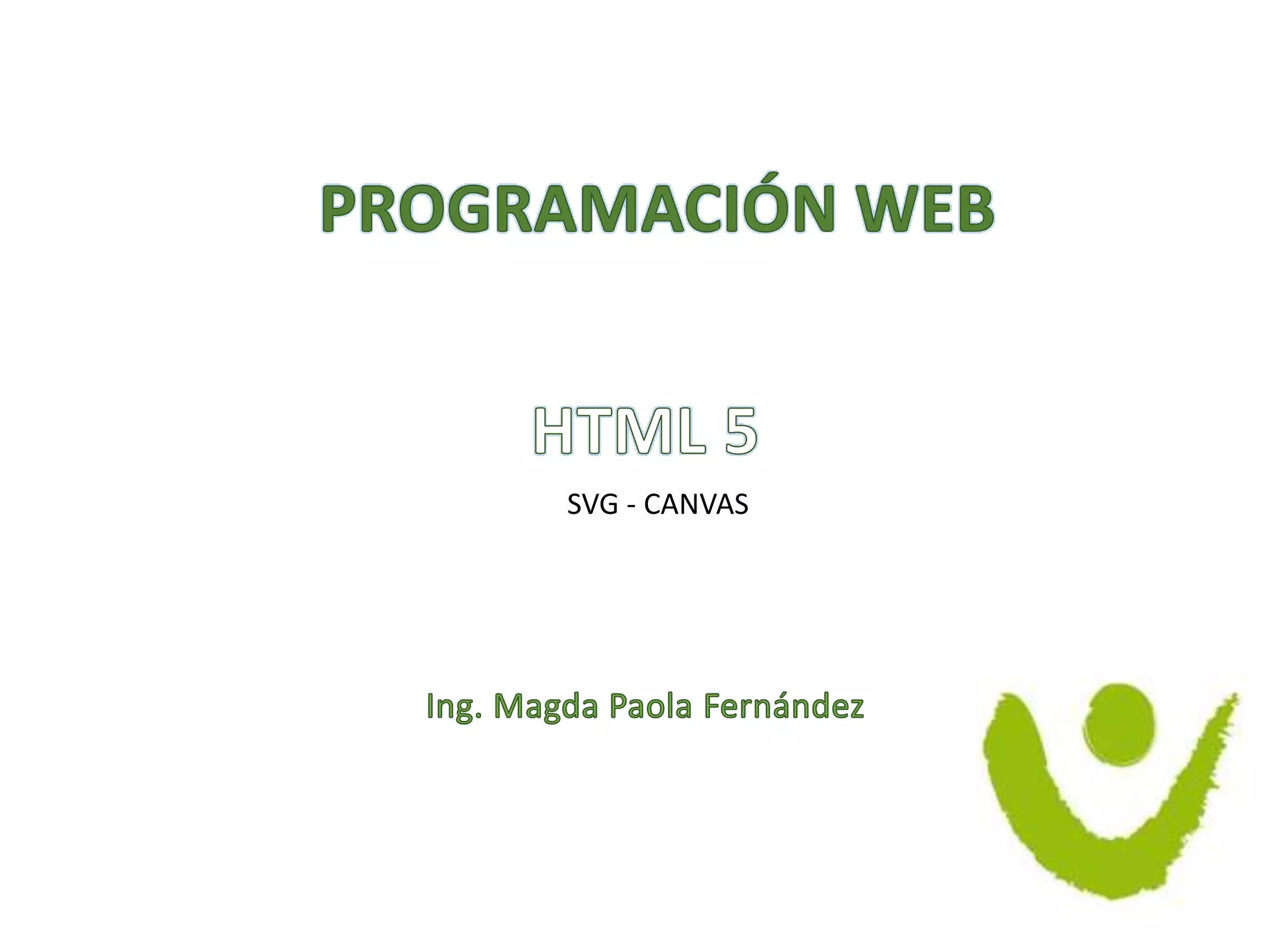 PROGRAMACIÓN WEB

HTML 5

SVG - CANVAS

Ing. Magda Paola Fernández